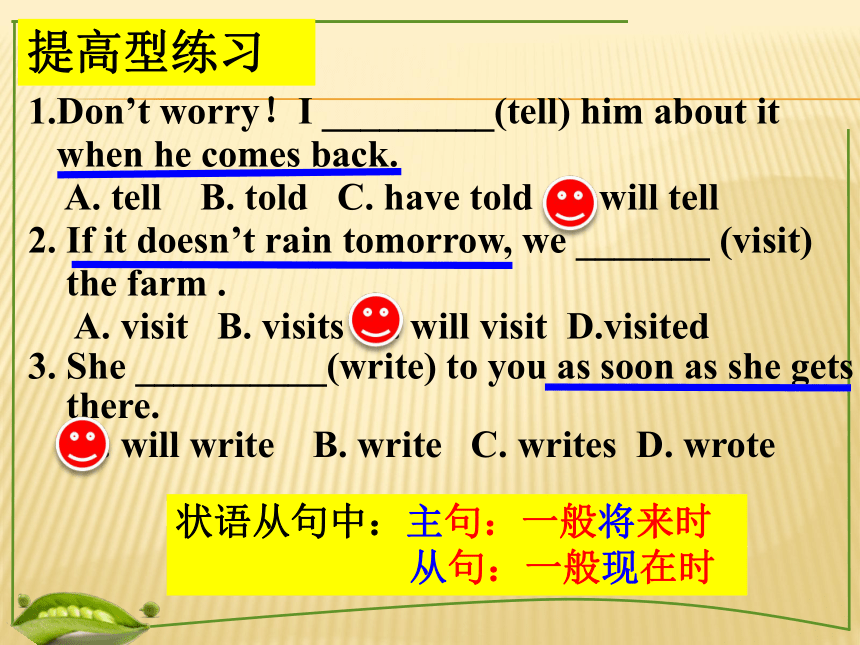 提高型练习

1.Don’t worry！ I _________(tell) him about it when he comes back.

A. tell B. told C. have told will tell

2. If it doesn’t rain tomorrow, we _______ (visit) the farm .

A. visit B. visits will visit D.visited

3. She __________(write) to you as soon as she gets there.

will write B. write C. writes D. wrote

状语从句中：主句：一般将来时
从句：一般现在时